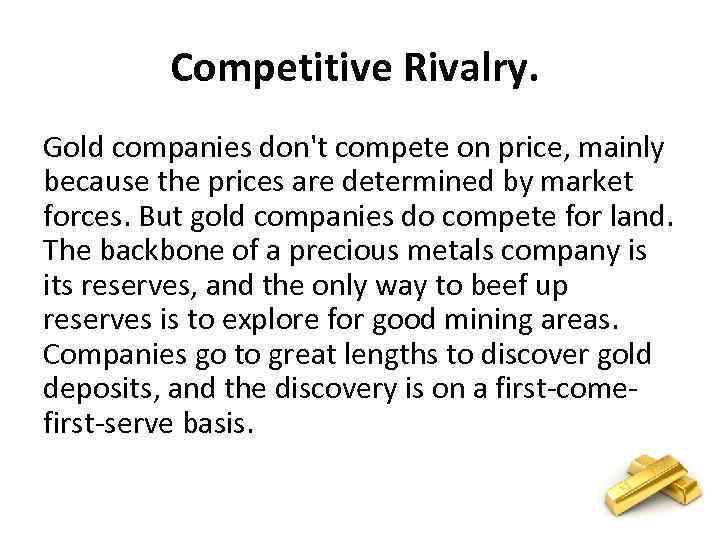 Competitive Rivalry.

Gold companies don't compete on price, mainly because the prices are determined by market forces. But gold companies do compete for land. The backbone of a precious metals company is its reserves, and the only way to beef up reserves is to explore for good mining areas. Companies go to great lengths to discover gold deposits, and the discovery is on a first-come-first-serve basis.